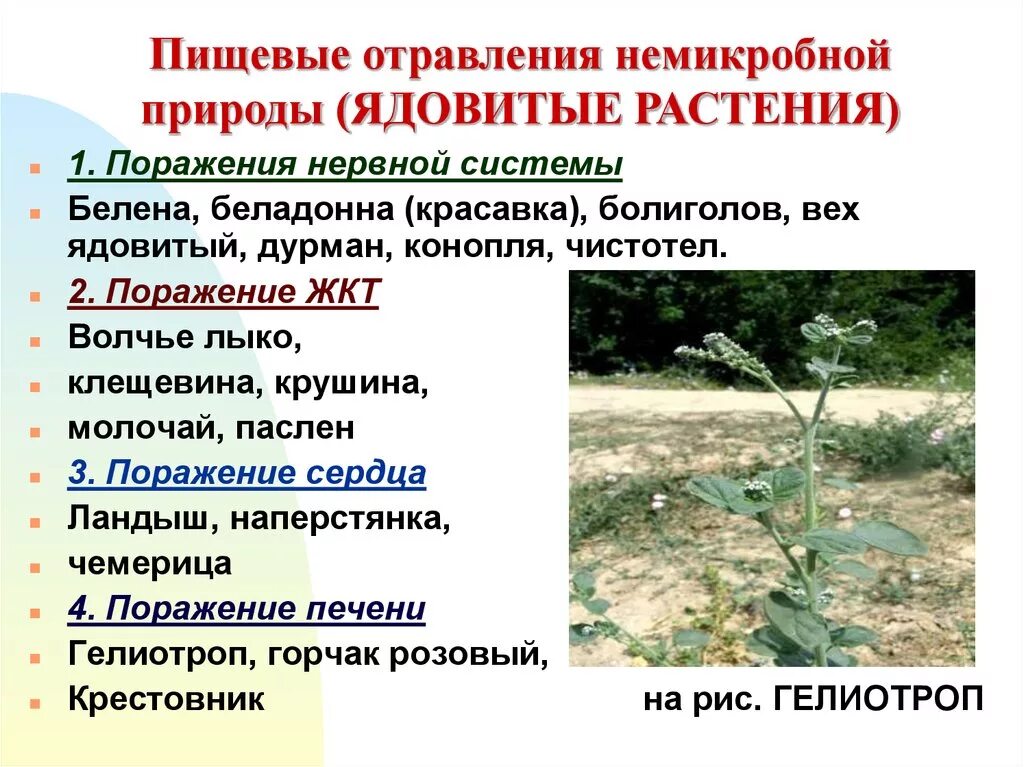 Пищевые отравления немикробной природы (ЯДОВИТЫЕ РАСТЕНИЯ)

1. Поражения нервной системы

Белена, беладонна (красавка), болиголов, вех ядовитый, дурман, конопля, чистотел.

2. Поражение ЖКТ

Волчье лыко,

клещевина, крушина,

молочай, паслен

3. Поражение сердца

Ландыш, наперстянка,

чемерица

4. Поражение печени

Гелиотроп, горчак розовый,

Крестовник

на рис. ГЕЛИОТРОП